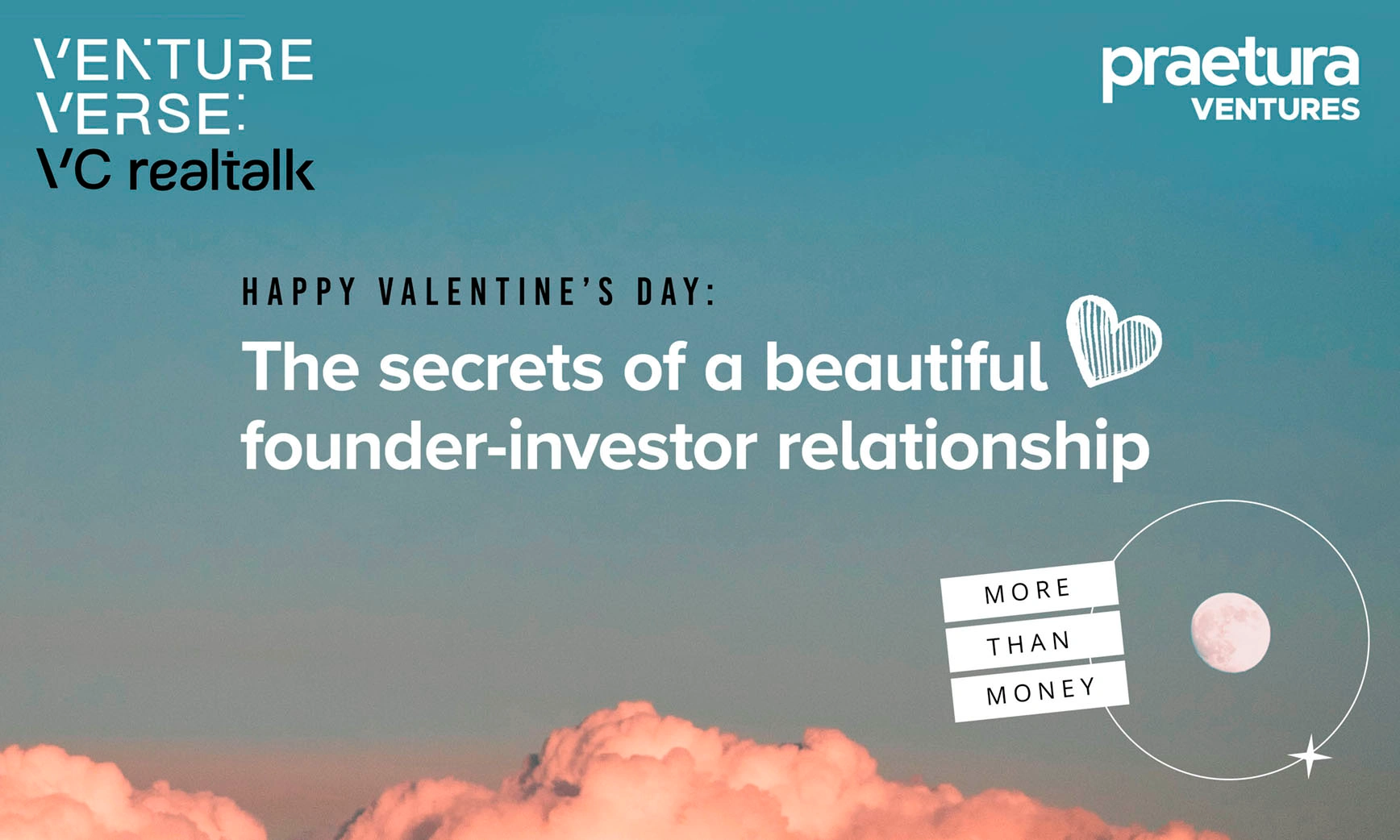 VENTURE
VERSE:
VC realtalk

praetura
VENTURES

HAPPY VALENTINE'S DAY:

The secrets of a beautiful founder-investor relationship

MORE
THAN
MONEY